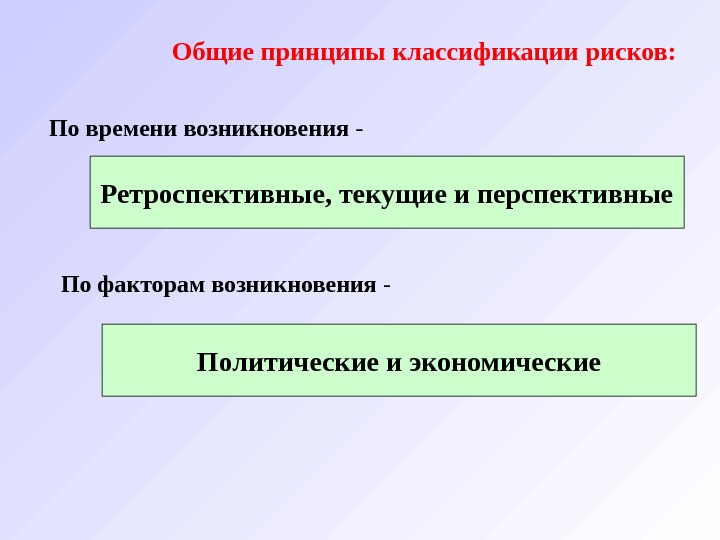 Общие принципы классификации рисков:

По времени возникновения -

Ретроспективные, текущие и перспективные

По факторам возникновения -

Политические и экономические